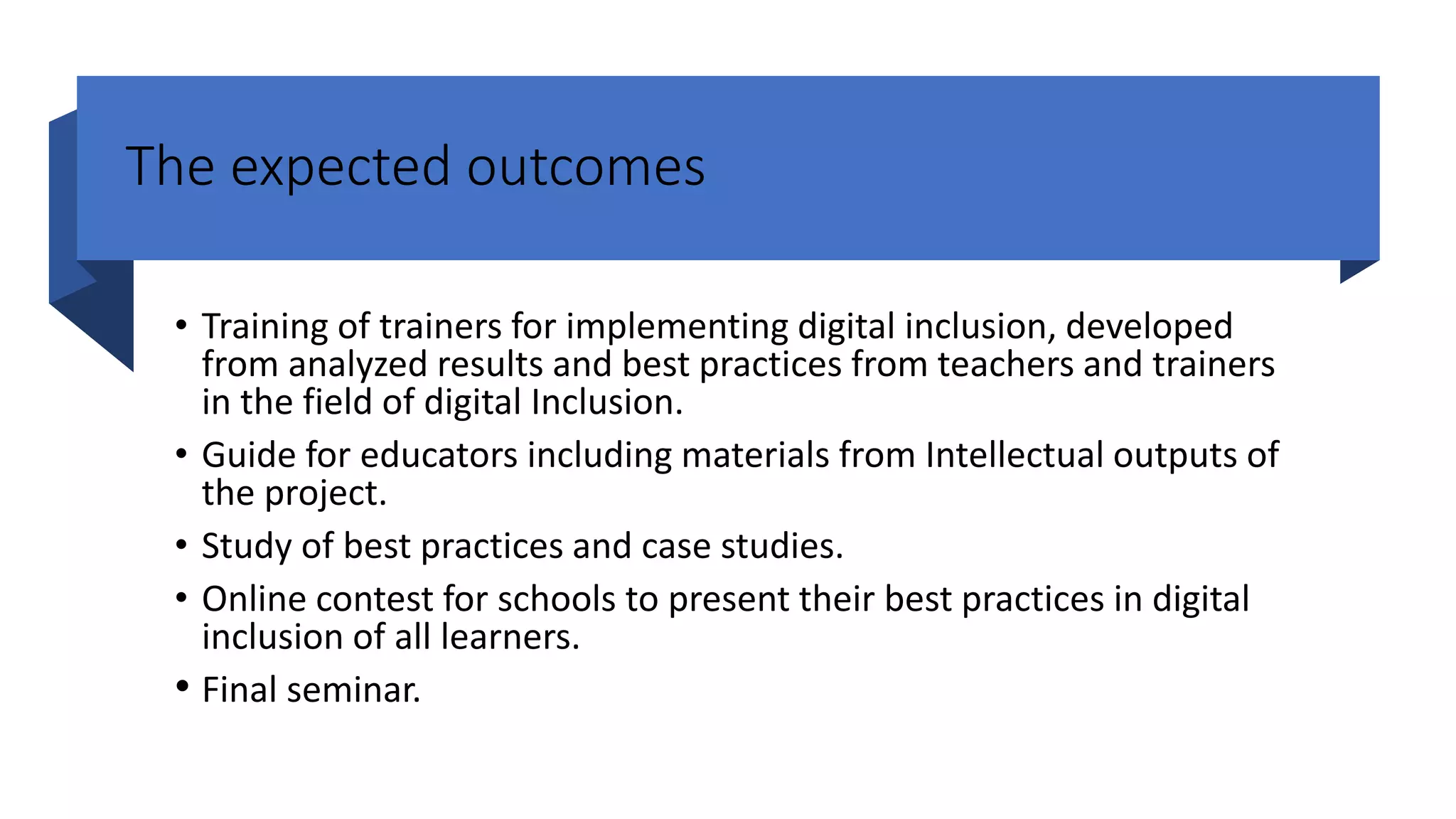 The expected outcomes

• Training of trainers for implementing digital inclusion, developed from analyzed results and best practices from teachers and trainers in the field of digital Inclusion.
• Guide for educators including materials from Intellectual outputs of the project.
• Study of best practices and case studies.
• Online contest for schools to present their best practices in digital inclusion of all learners.
• Final seminar.